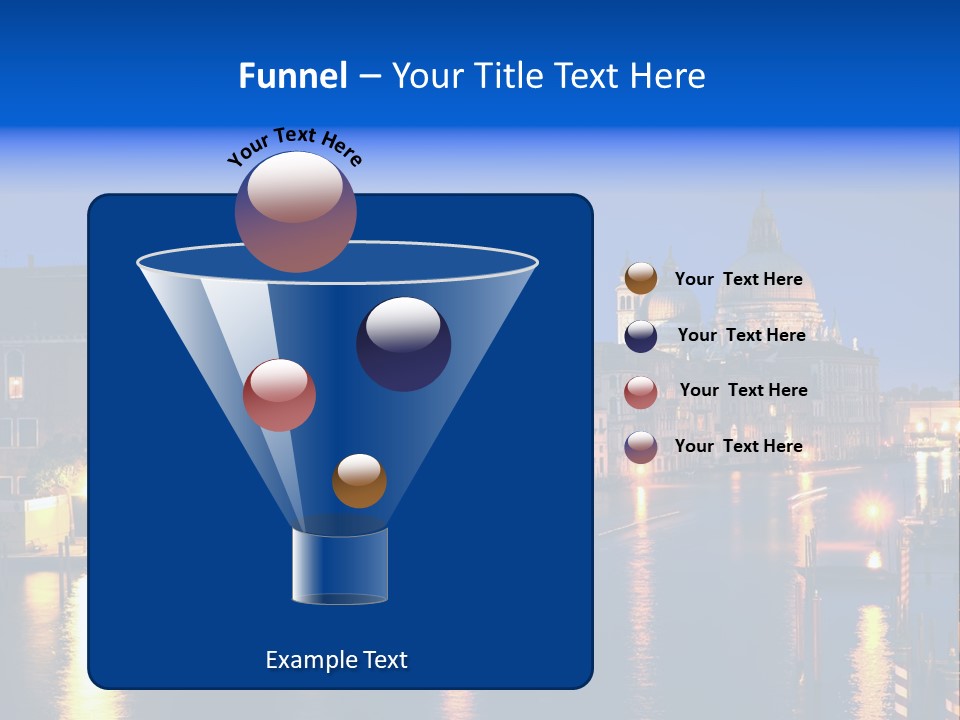 Funnel – Your Title Text Here

Your Text Here

Your Text Here

Your Text Here

Your Text Here

Your Text Here

Example Text